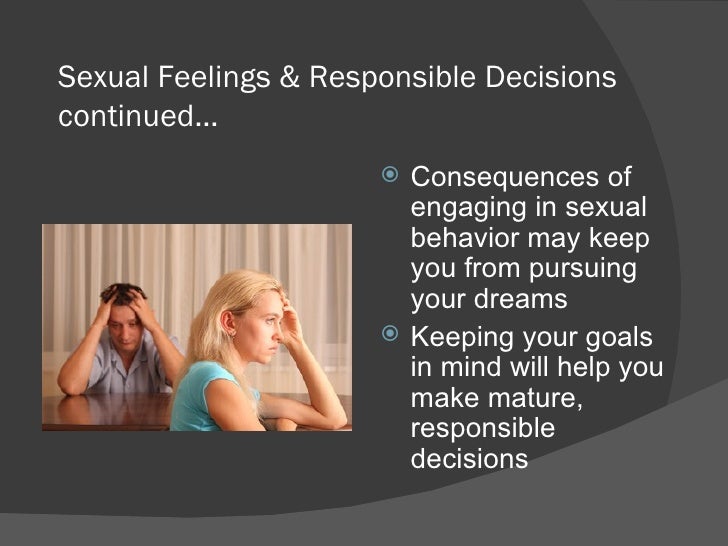 Sexual Feelings & Responsible Decisions continued…

Consequences of engaging in sexual behavior may keep you from pursuing your dreams

Keeping your goals in mind will help you make mature, responsible decisions